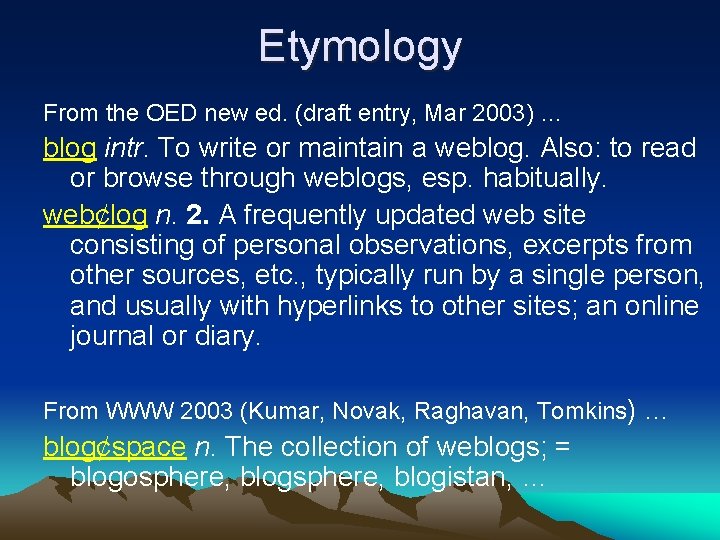 Etymology

From the OED new ed. (draft entry, Mar 2003) ...

blog intr. To write or maintain a weblog. Also: to read or browse through weblogs, esp. habitually.

web¢log n. 2. A frequently updated web site consisting of personal observations, excerpts from other sources, etc., typically run by a single person, and usually with hyperlinks to other sites; an online journal or diary.

From WWW 2003 (Kumar, Novak, Raghavan, Tomkins) …

blog¢space n. The collection of weblogs; = blogosphere, blogsphere, blogistan, …